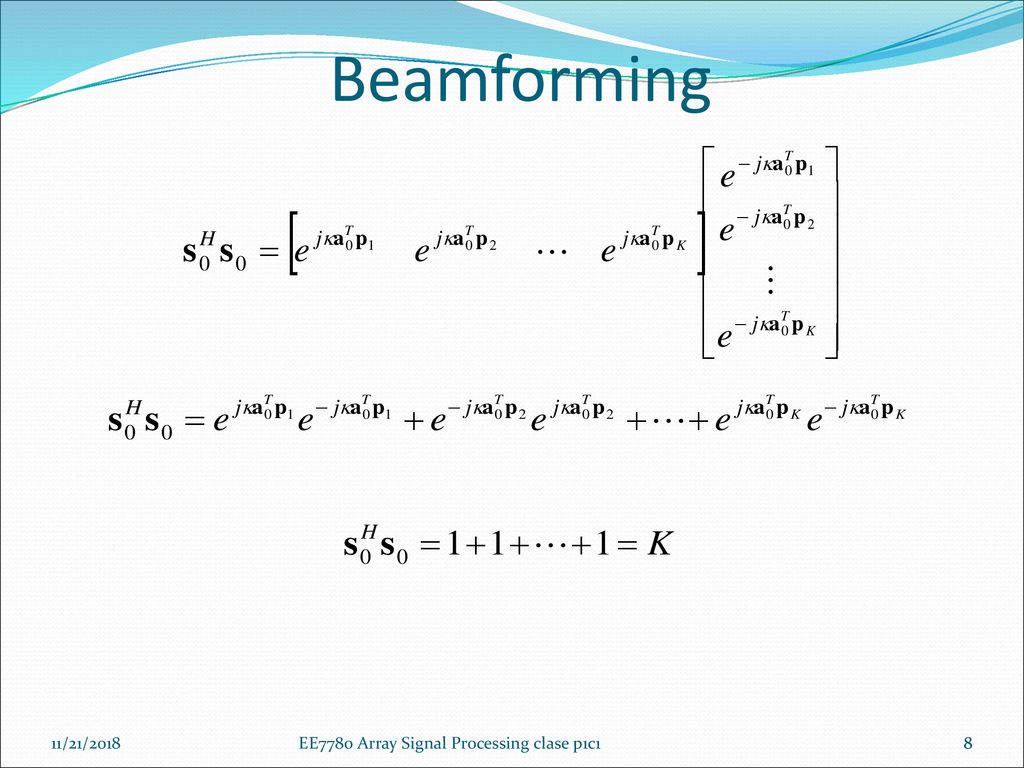 Beamforming

$\mathbf{s}_0^H \mathbf{s}_0 = \begin{bmatrix} e^{j\kappa \mathbf{a}_0^T \mathbf{p}_1} & e^{j\kappa \mathbf{a}_0^T \mathbf{p}_2} & \cdots & e^{j\kappa \mathbf{a}_0^T \mathbf{p}_K} \end{bmatrix} \begin{bmatrix} e^{-j\kappa \mathbf{a}_0^T \mathbf{p}_1} \\ e^{-j\kappa \mathbf{a}_0^T \mathbf{p}_2} \\ \vdots \\ e^{-j\kappa \mathbf{a}_0^T \mathbf{p}_K} \end{bmatrix}$

$\mathbf{s}_0^H \mathbf{s}_0 = e^{j\kappa \mathbf{a}_0^T \mathbf{p}_1} e^{-j\kappa \mathbf{a}_0^T \mathbf{p}_1} + e^{-j\kappa \mathbf{a}_0^T \mathbf{p}_2} e^{j\kappa \mathbf{a}_0^T \mathbf{p}_2} + \cdots + e^{j\kappa \mathbf{a}_0^T \mathbf{p}_K} e^{-j\kappa \mathbf{a}_0^T \mathbf{p}_K}$

$\mathbf{s}_0^H \mathbf{s}_0 = 1 + 1 + \cdots + 1 = K$

11/21/2018 EE7780 Array Signal Processing clase p1c1 8